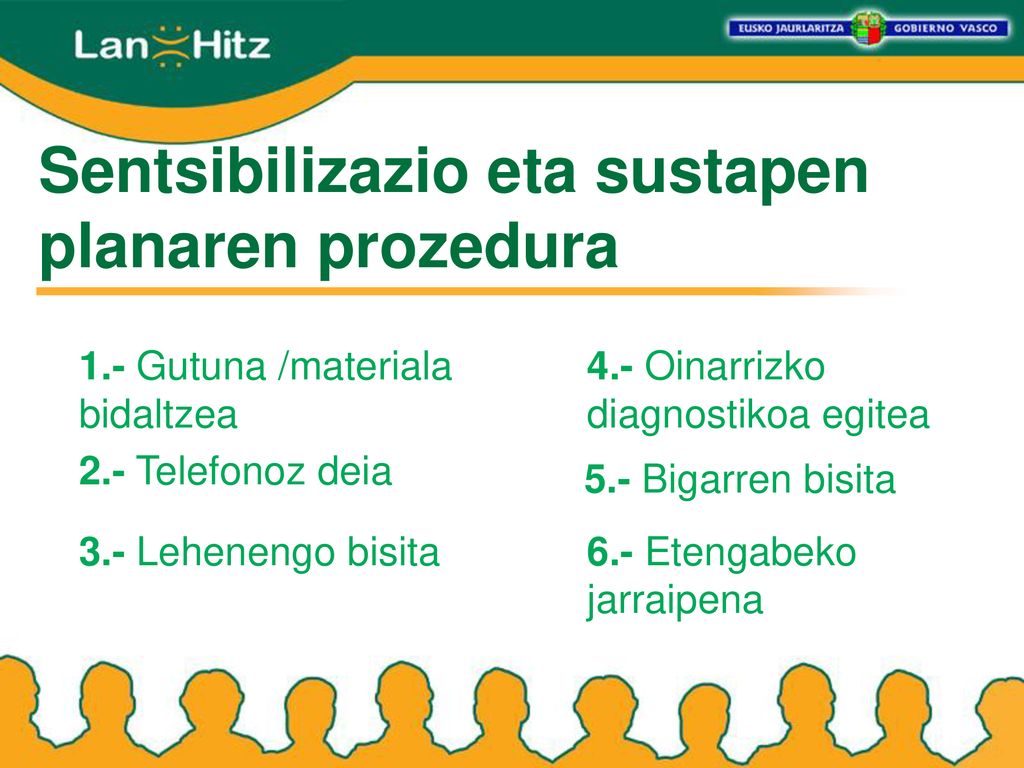 Lan Hitz

EUSKO JAURLARITZA GOBIERNO VASCO

Sentsibilizazio eta sustapen planaren prozedura

1.- Gutuna /materiala bidaltzea

2.- Telefonoz deia

3.- Lehenengo bisita

4.- Oinarrizko diagnostikoa egitea

5.- Bigarren bisita

6.- Etengabeko jarraipena